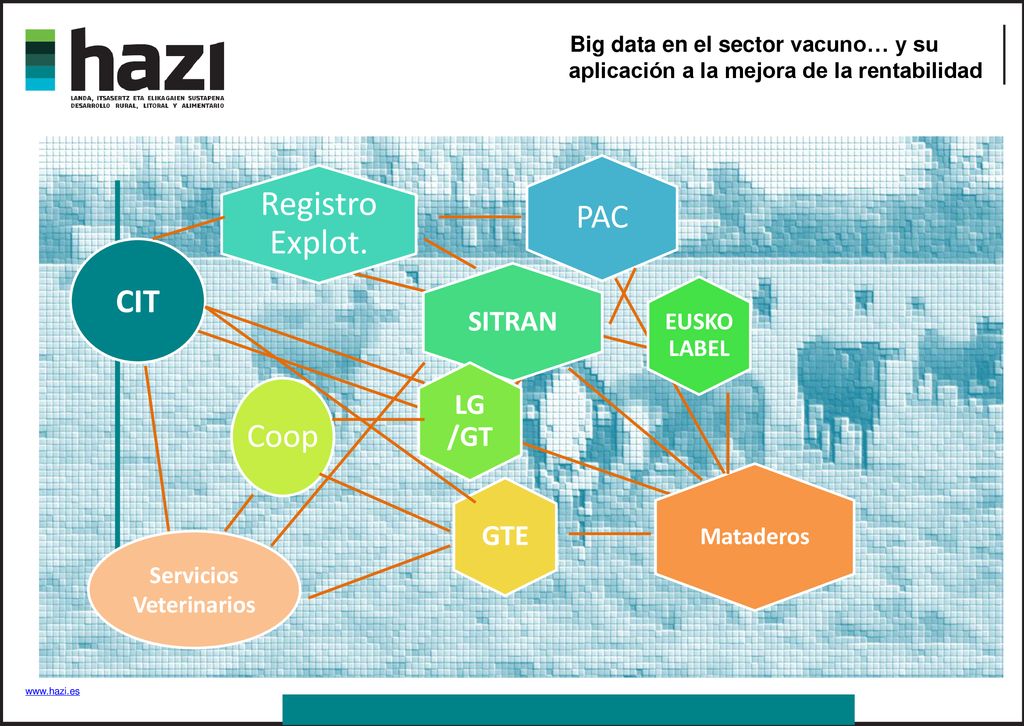 hazi
LANDA, ITSASERTZ ETA ELIKAGAIEN SUSTAPENA
DESARROLLO RURAL, LITORAL Y ALIMENTARIO

Big data en el sector vacuno… y su aplicación a la mejora de la rentabilidad

Registro Explot.

PAC

CIT

SITRAN

EUSKO LABEL

Coop

LG /GT

GTE

Mataderos

Servicios Veterinarios

www.hazi.es